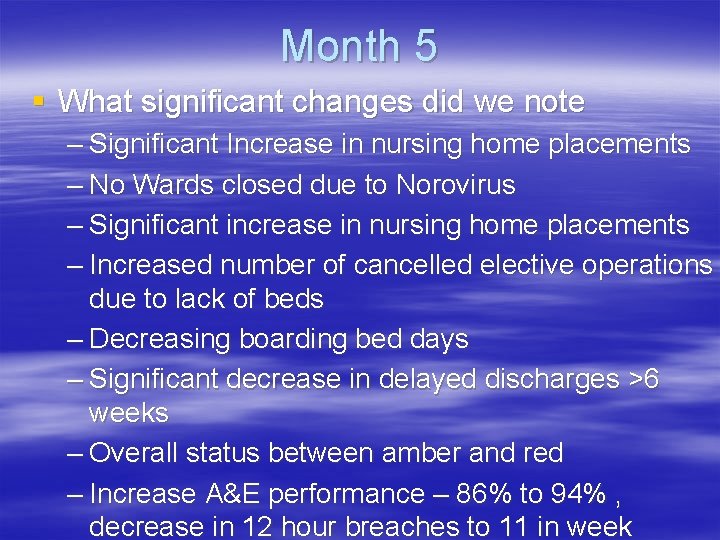 Month 5

▪ What significant changes did we note
– Significant Increase in nursing home placements
– No Wards closed due to Norovirus
– Significant increase in nursing home placements
– Increased number of cancelled elective operations due to lack of beds
– Decreasing boarding bed days
– Significant decrease in delayed discharges >6 weeks
– Overall status between amber and red
– Increase A&E performance – 86% to 94% , decrease in 12 hour breaches to 11 in week